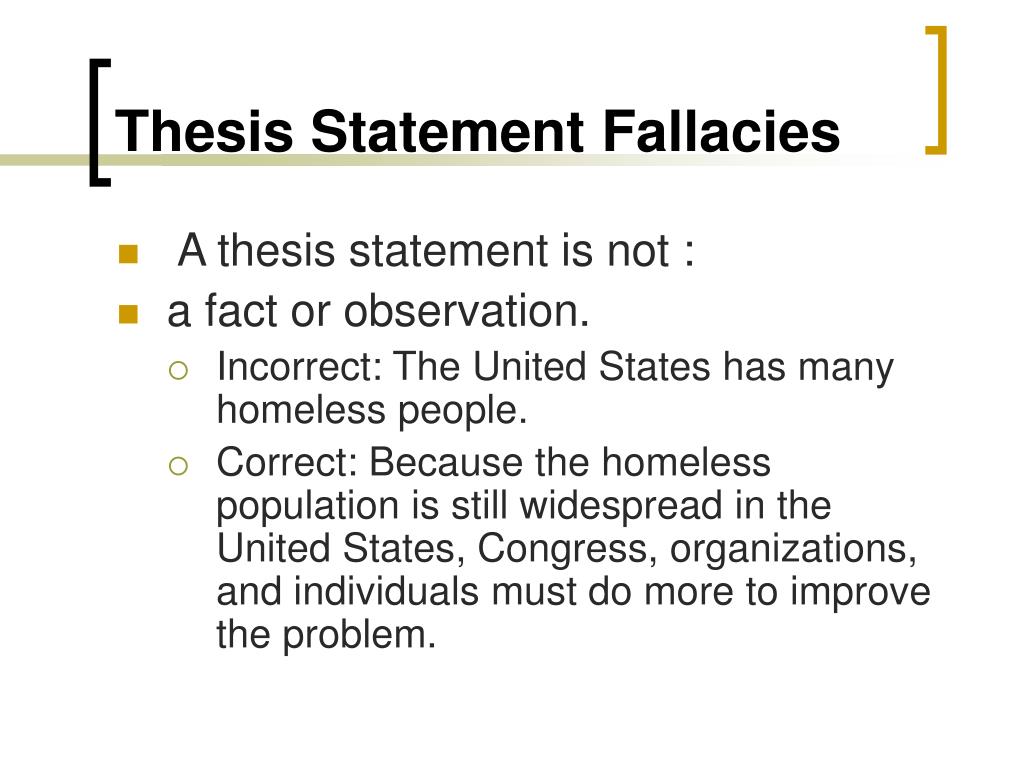 Thesis Statement Fallacies

A thesis statement is not :

a fact or observation.

Incorrect: The United States has many homeless people.

Correct: Because the homeless population is still widespread in the United States, Congress, organizations, and individuals must do more to improve the problem.